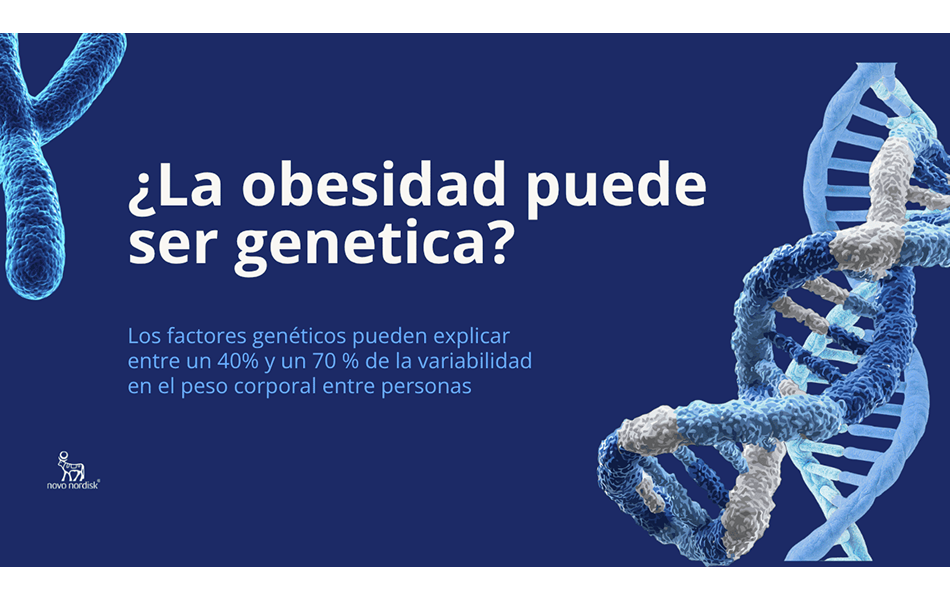 ¿La obesidad puede ser genetica?

Los factores genéticos pueden explicar entre un 40% y un 70 % de la variabilidad en el peso corporal entre personas

novo nordisk®